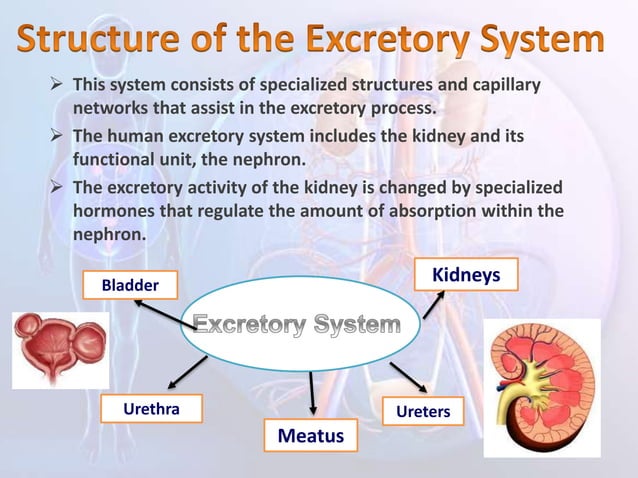 Structure of the Excretory System

➢ This system consists of specialized structures and capillary networks that assist in the excretory process.

➢ The human excretory system includes the kidney and its functional unit, the nephron.

➢ The excretory activity of the kidney is changed by specialized hormones that regulate the amount of absorption within the nephron.

Bladder

Kidneys

Excretory System

Urethra

Meatus

Ureters